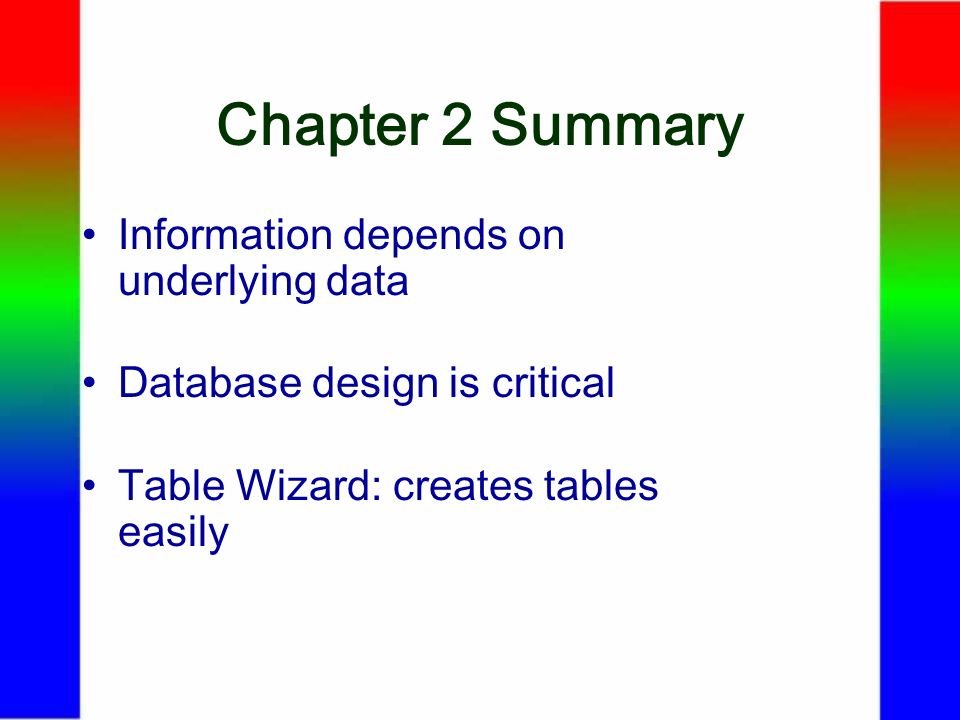 Chapter 2 Summary

• Information depends on underlying data

• Database design is critical

• Table Wizard: creates tables easily